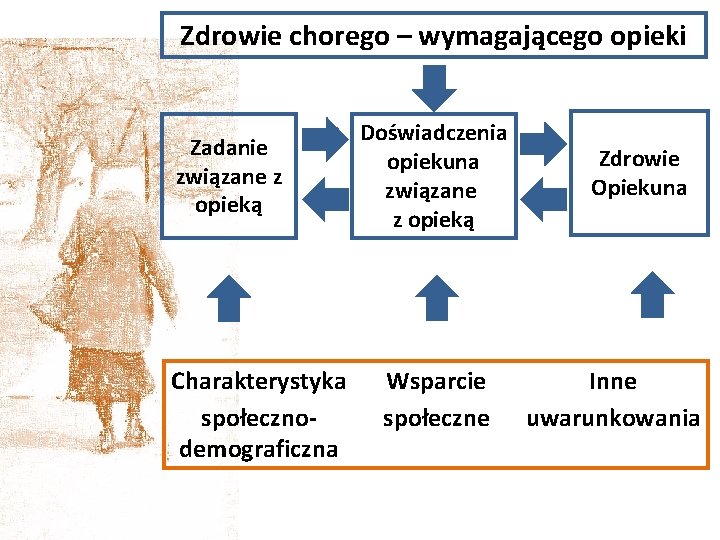 Zdrowie chorego – wymagającego opieki

Zadanie związane z opieką

Doświadczenia opiekuna związane z opieką

Zdrowie Opiekuna

Charakterystyka społeczno-demograficzna

Wsparcie społeczne

Inne uwarunkowania